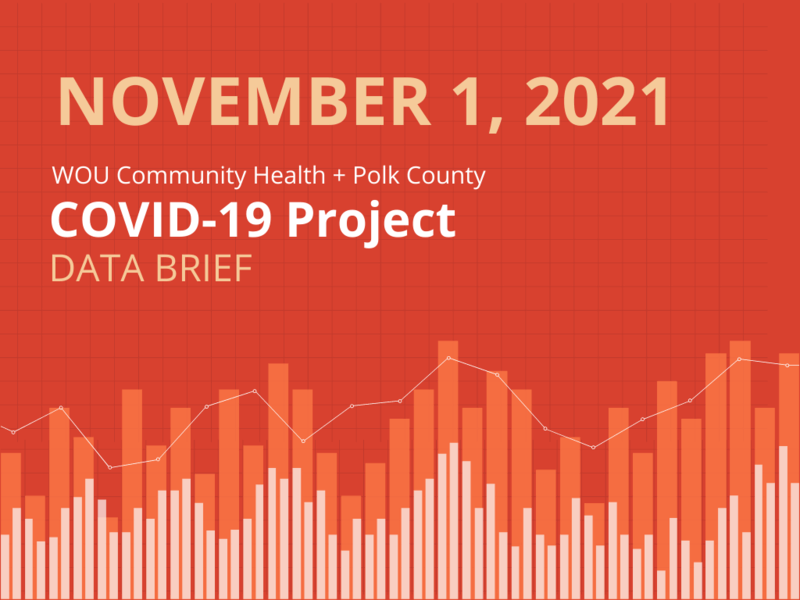 NOVEMBER 1, 2021

WOU Community Health + Polk County

COVID-19 Project

DATA BRIEF